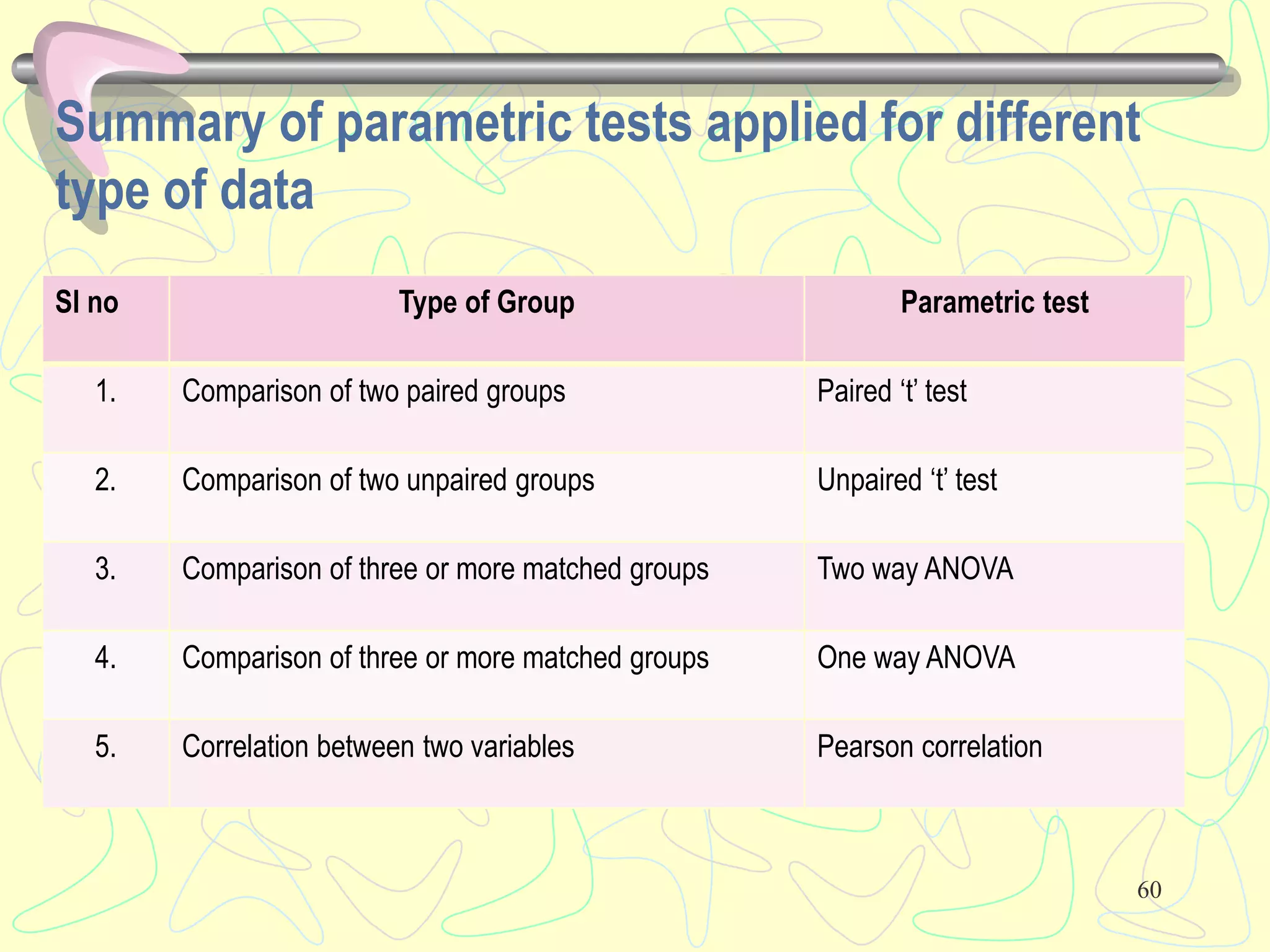 Summary of parametric tests applied for different type of data

| Sl no | Type of Group | Parametric test |
|---|---|---|
| 1. | Comparison of two paired groups | Paired ‘t’ test |
| 2. | Comparison of two unpaired groups | Unpaired ‘t’ test |
| 3. | Comparison of three or more matched groups | Two way ANOVA |
| 4. | Comparison of three or more matched groups | One way ANOVA |
| 5. | Correlation between two variables | Pearson correlation |

60